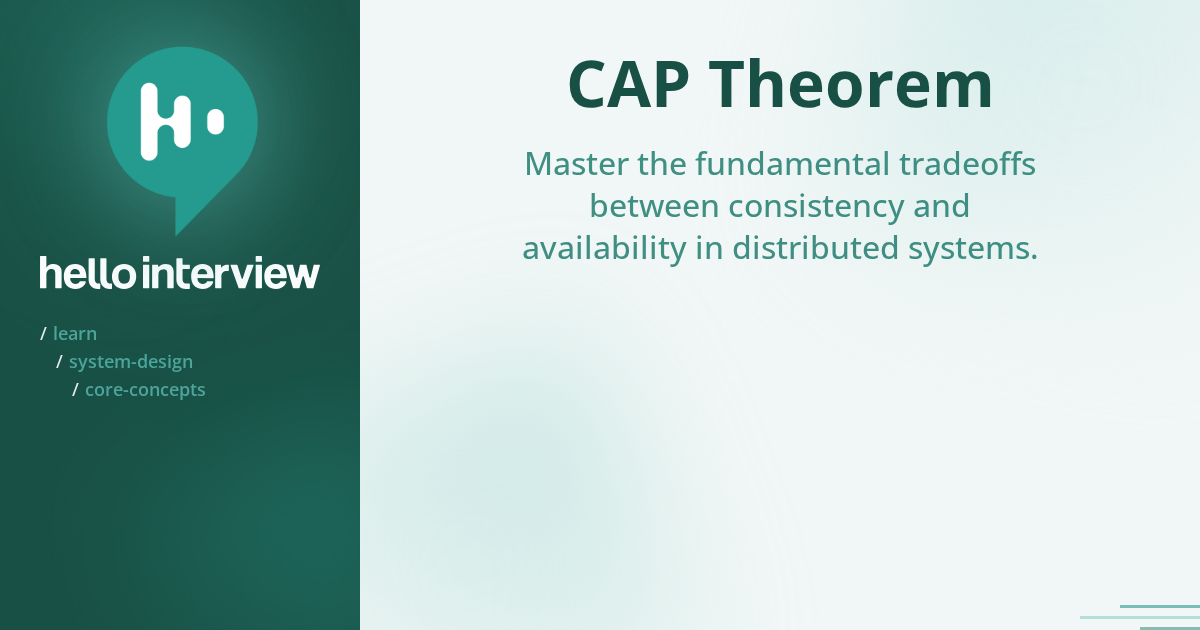 hello interview

/ learn
/ system-design
/ core-concepts

CAP Theorem

Master the fundamental tradeoffs between consistency and availability in distributed systems.